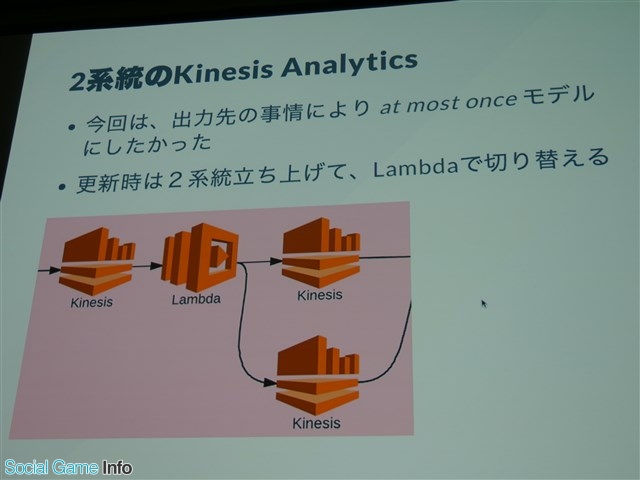 2系統のKinesis Analytics

• 今回は、出力先の事情により at most once モデルにしたかった

• 更新時は２系統立ち上げて、Lambdaで切り替える

Kinesis

Lambda

Kinesis

Kinesis

Social Game Info